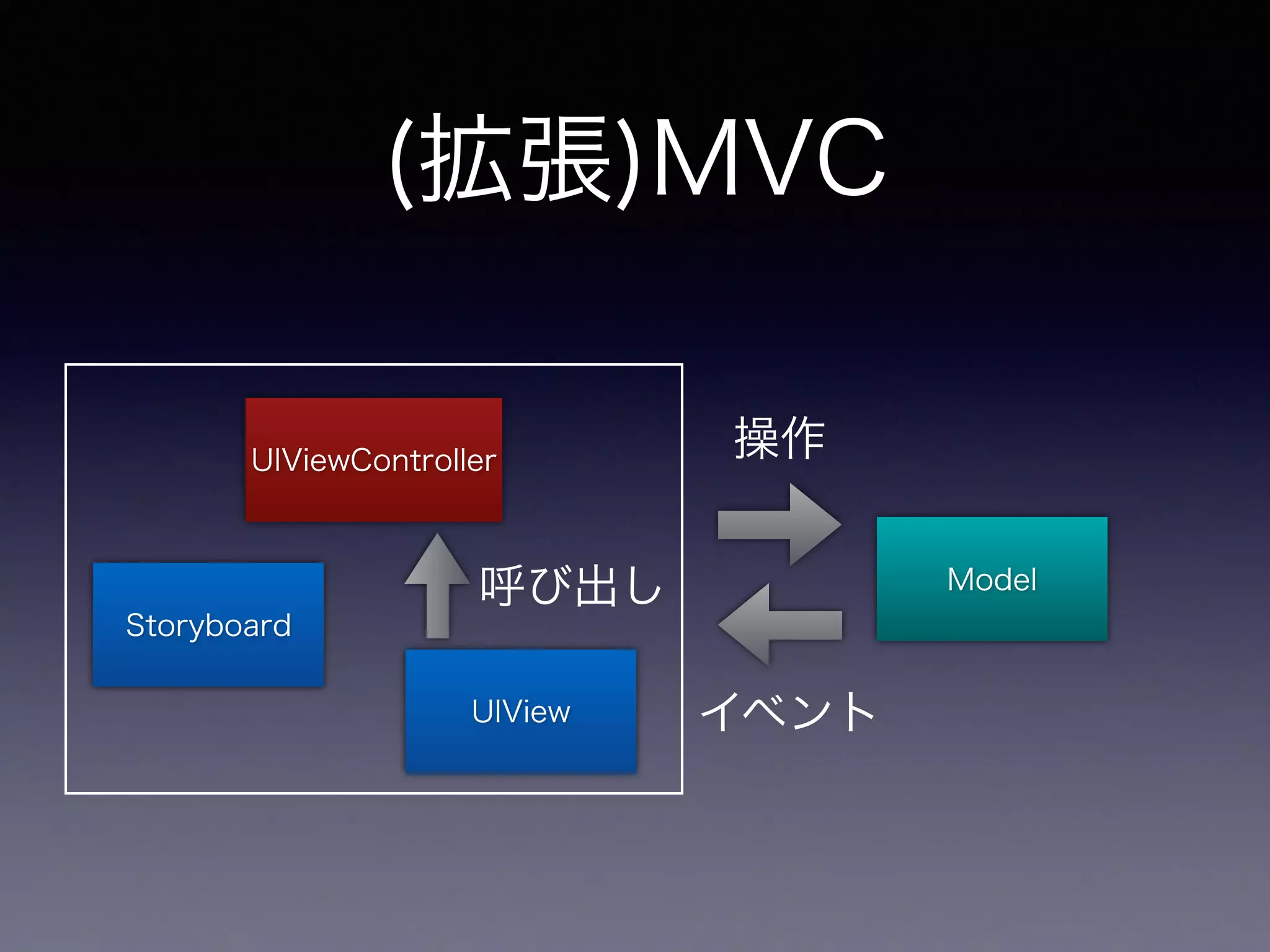 (拡張)MVC

UIViewController

Storyboard

呼び出し

UIView

操作

Model

イベント